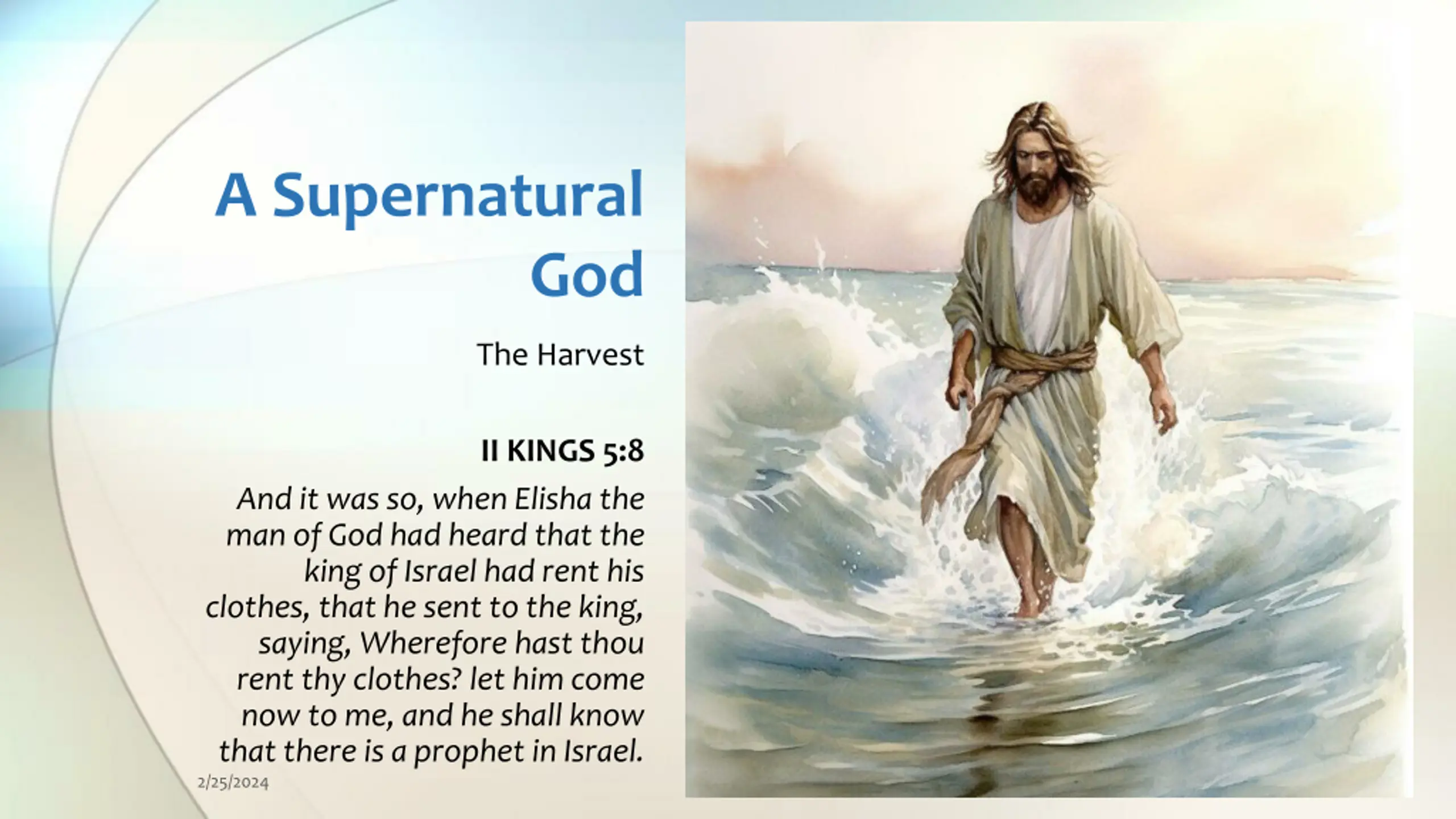 A Supernatural God

The Harvest

II KINGS 5:8

And it was so, when Elisha the man of God had heard that the king of Israel had rent his clothes, that he sent to the king, saying, Wherefore hast thou rent thy clothes? let him come now to me, and he shall know that there is a prophet in Israel.

2/25/2024